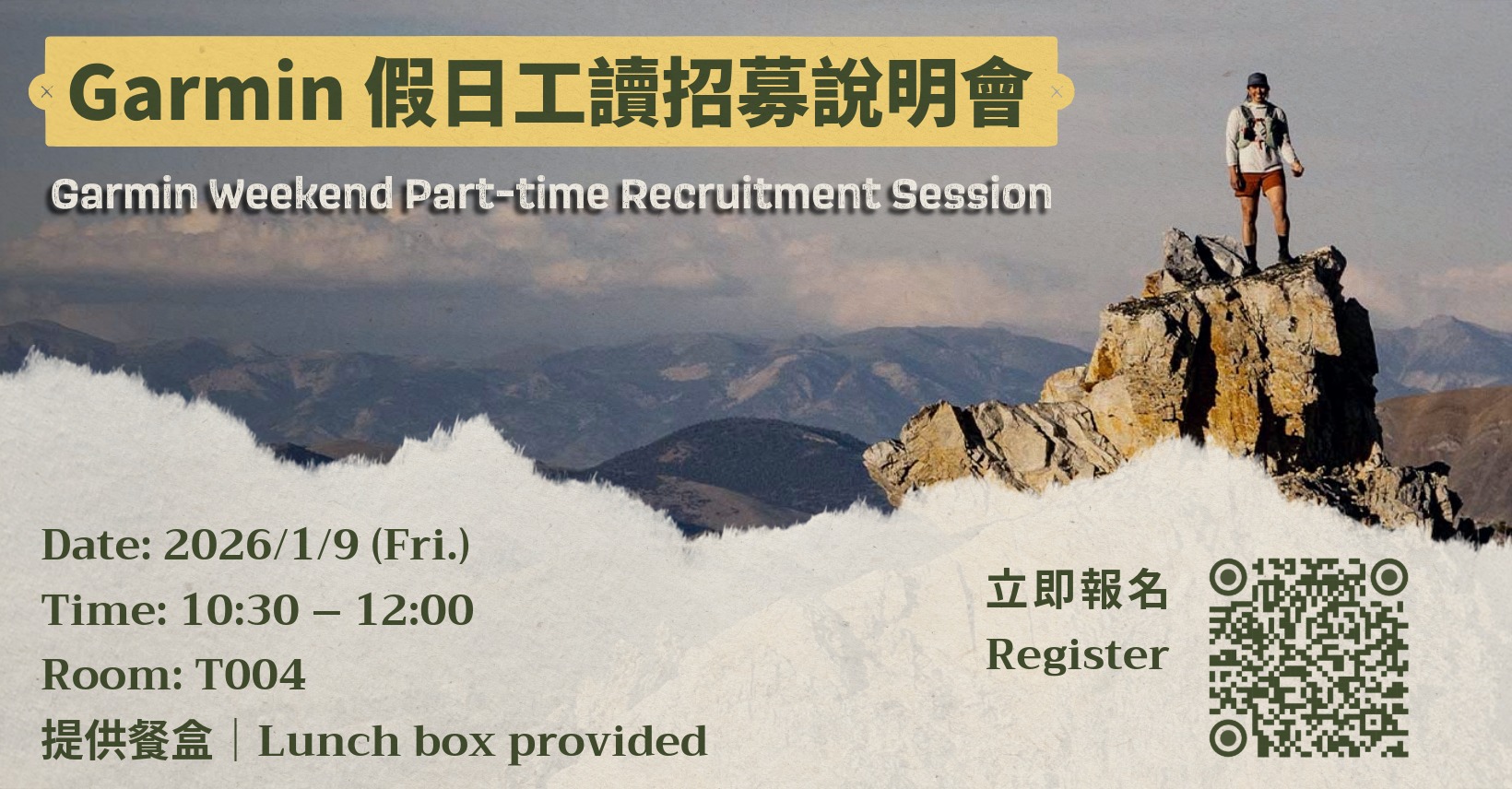 Garmin 假日工讀招募說明會

Garmin Weekend Part-time Recruitment Session

Date: 2026/1/9 (Fri.)
Time: 10:30 – 12:00
Room: T004
提供餐盒｜Lunch box provided

立即報名
Register